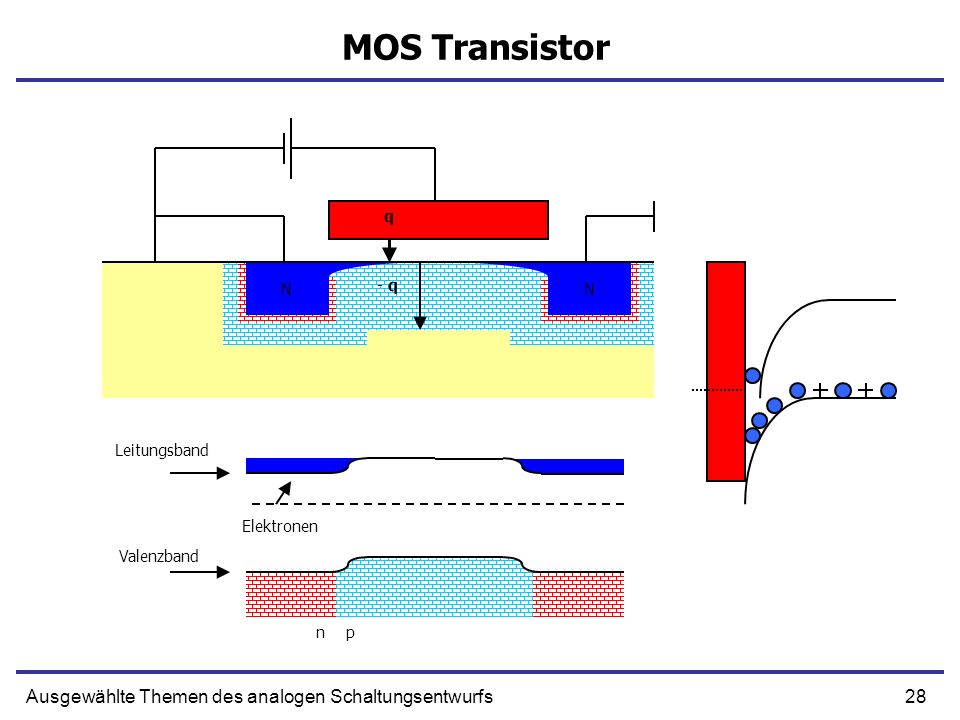 MOS Transistor

q

N

- q

N

+ +

Leitungsband

Elektronen

Valenzband

n p

Ausgewählte Themen des analogen Schaltungsentwurfs

28